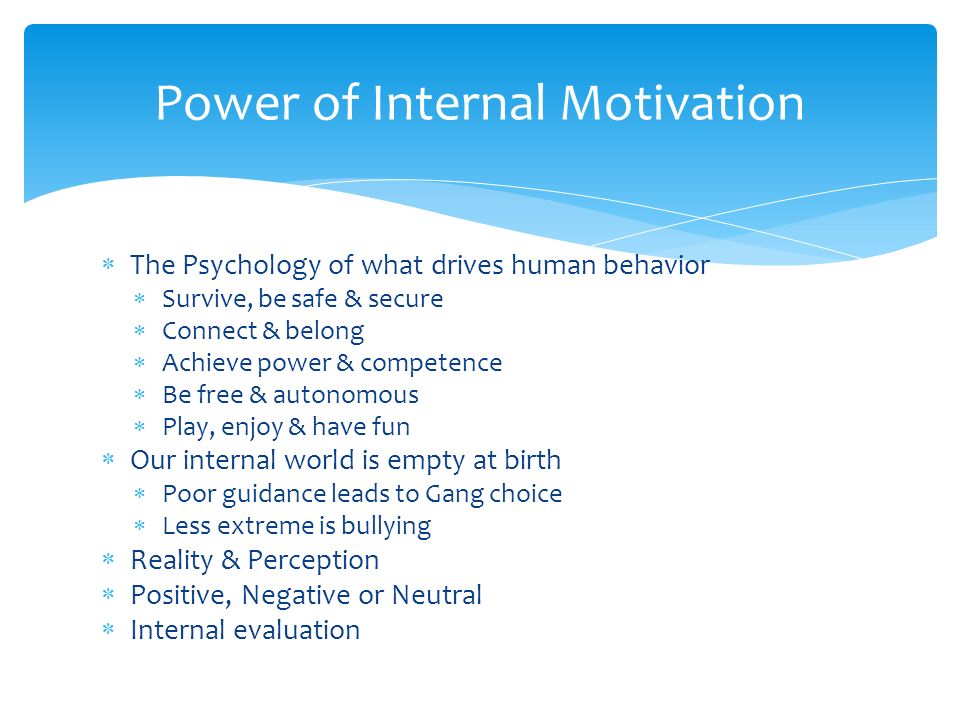 Power of Internal Motivation

* The Psychology of what drives human behavior
  * Survive, be safe & secure
  * Connect & belong
  * Achieve power & competence
  * Be free & autonomous
  * Play, enjoy & have fun
* Our internal world is empty at birth
  * Poor guidance leads to Gang choice
  * Less extreme is bullying
* Reality & Perception
* Positive, Negative or Neutral
* Internal evaluation